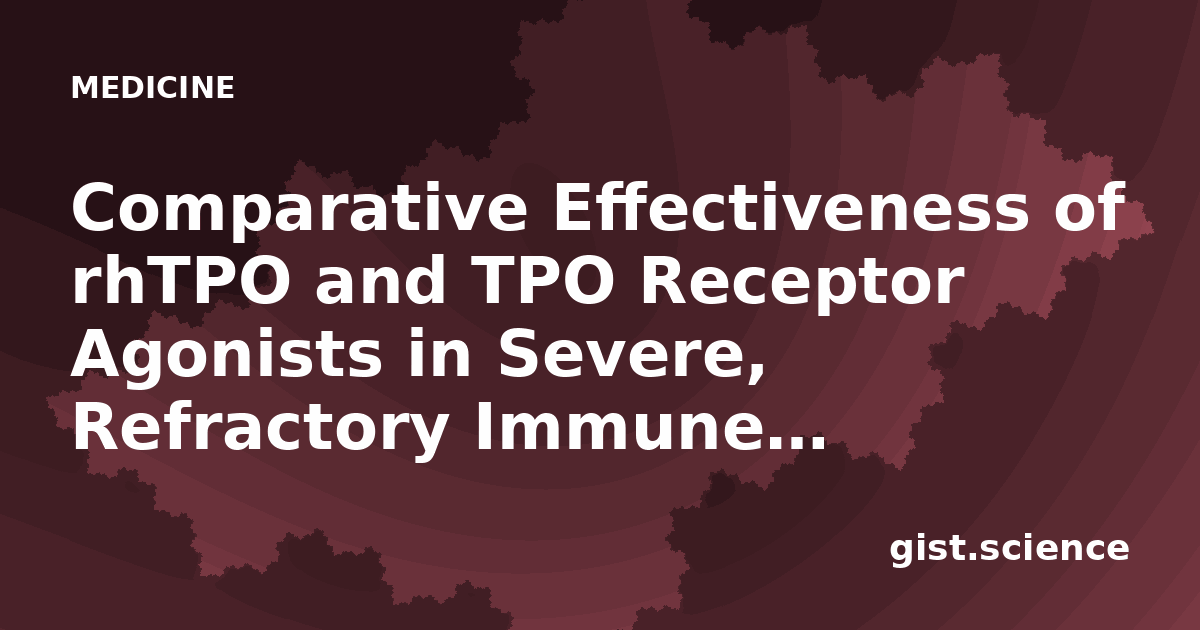 MEDICINE

Comparative Effectiveness of rhTPO and TPO Receptor Agonists in Severe, Refractory Immune…

gist.science